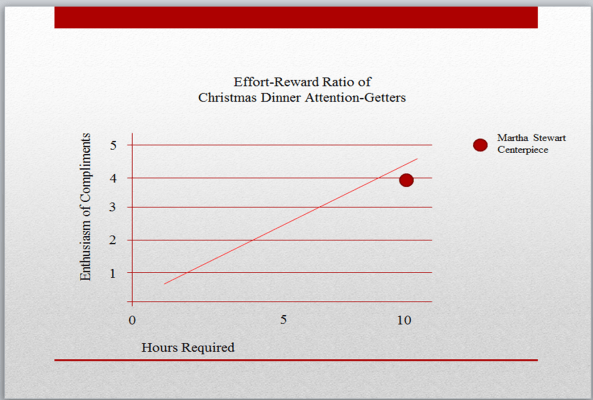 Effort-Reward Ratio of
Christmas Dinner Attention-Getters

Enthusiasm of Compliments

5
4
3
2
1

0
5
10

Hours Required

Martha Stewart Centerpiece